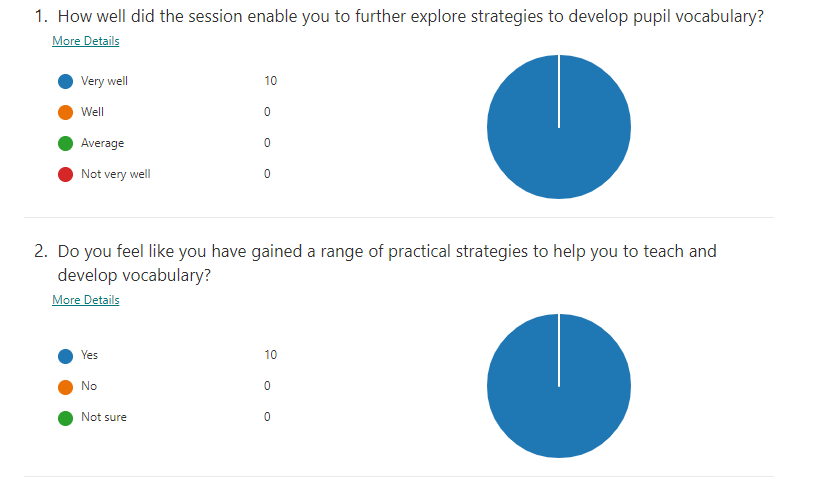 1. How well did the session enable you to further explore strategies to develop pupil vocabulary?

More Details

Very well 10

Well 0

Average 0

Not very well 0

2. Do you feel like you have gained a range of practical strategies to help you to teach and develop vocabulary?

More Details

Yes 10

No 0

Not sure 0